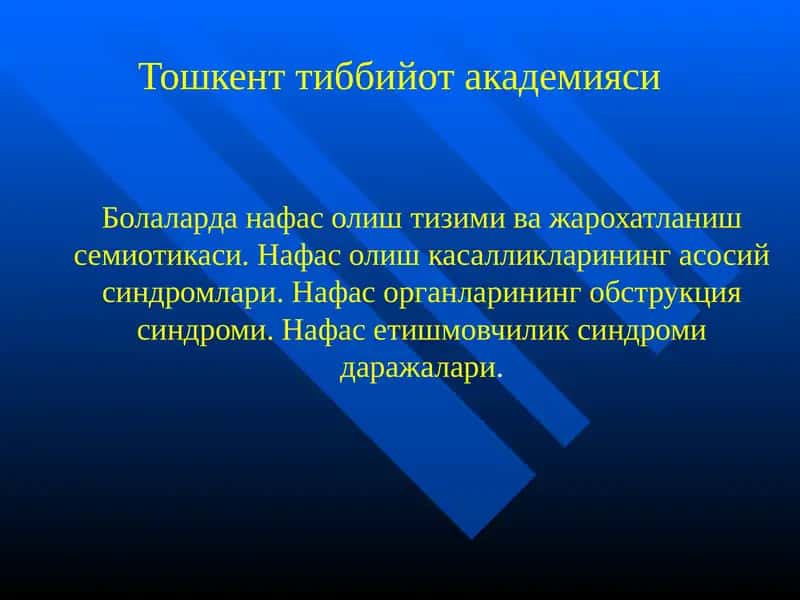 Тошкент тиббийот академияси

Болаларда нафас олиш тизими ва жарохатланиш семиотикаси. Нафас олиш касалликларининг асосий синдромлари. Нафас органларининг обструкция синдроми. Нафас етишмовчилик синдроми даражалари.